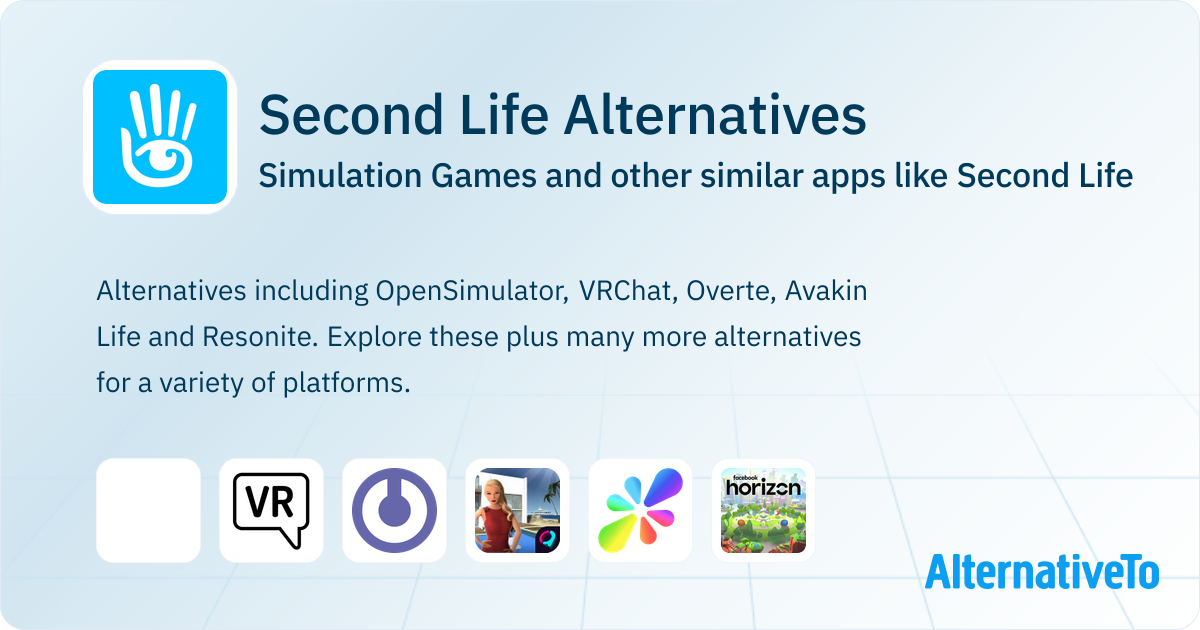 Second Life Alternatives

Simulation Games and other similar apps like Second Life

Alternatives including OpenSimulator, VRChat, Overte, Avakin Life and Resonite. Explore these plus many more alternatives for a variety of platforms.

VR

facebook
horizon

AlternativeTo